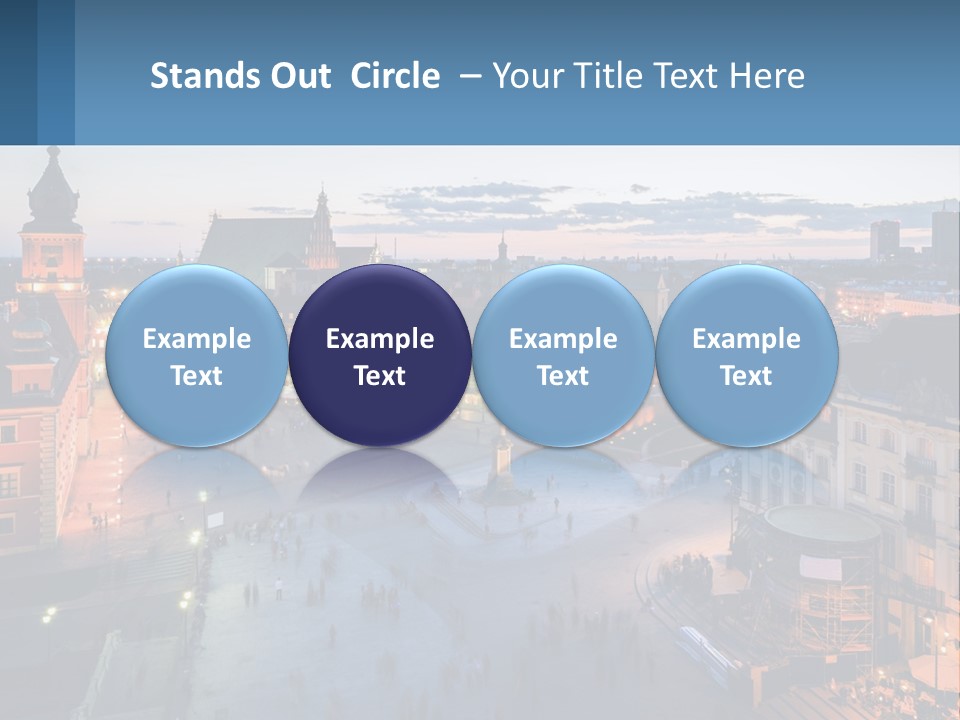 Stands Out Circle – Your Title Text Here

Example Text

Example Text

Example Text

Example Text